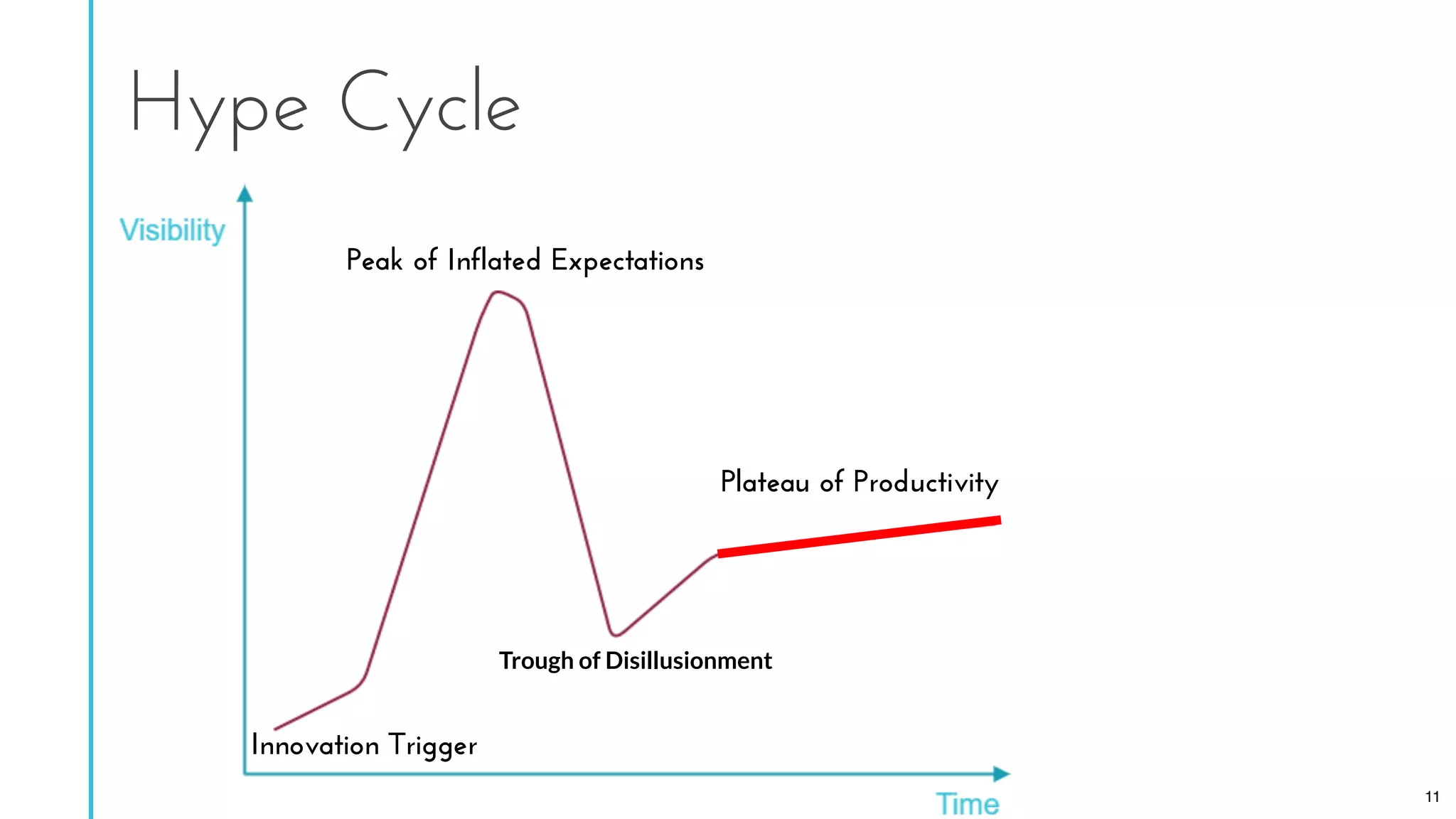 Hype Cycle

Visibility

Peak of Inflated Expectations

Plateau of Productivity

Trough of Disillusionment

Innovation Trigger

Time

11